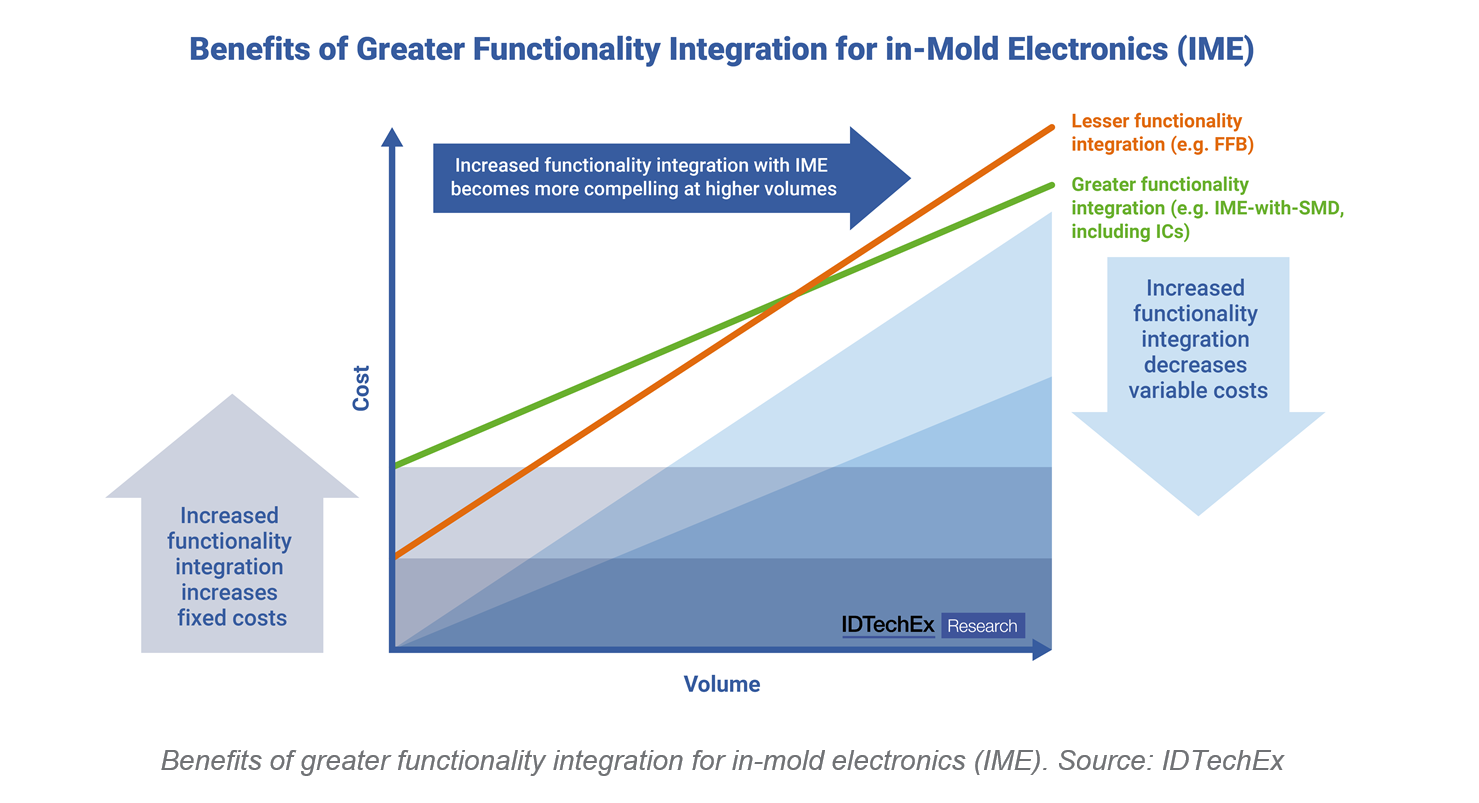 Benefits of Greater Functionality Integration for in-Mold Electronics (IME)

Increased functionality integration with IME becomes more compelling at higher volumes

Lesser functionality integration (e.g. FFB)

Greater functionality integration (e.g. IME-with-SMD, including ICs)

Increased functionality integration decreases variable costs

Cost

Increased functionality integration increases fixed costs

IDTechEx Research

Volume

Benefits of greater functionality integration for in-mold electronics (IME). Source: IDTechEx